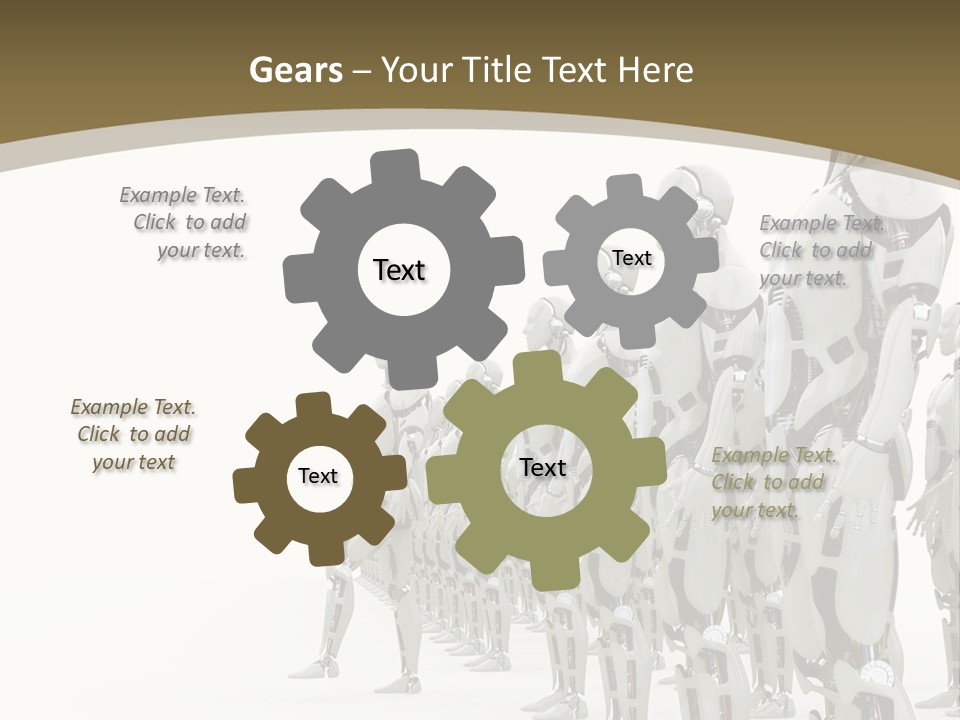 Gears – Your Title Text Here

Example Text. Click to add your text.

Text

Text

Example Text. Click to add your text.

Example Text. Click to add your text

Text

Text

Example Text. Click to add your text.